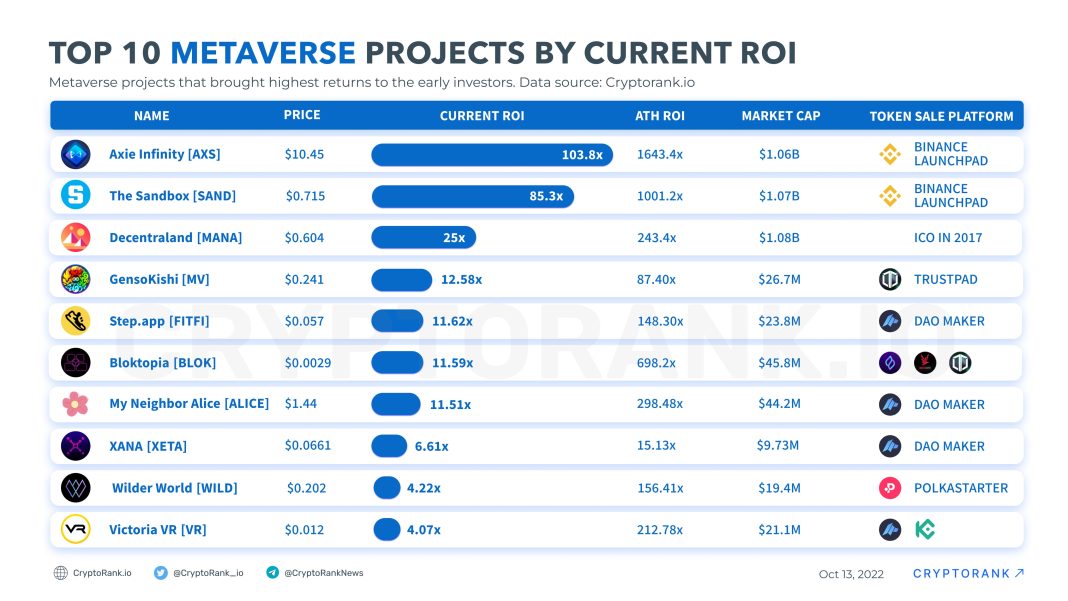 TOP 10 METAVERSE PROJECTS BY CURRENT ROI

Metaverse projects that brought highest returns to the early investors. Data source: Cryptorank.io

| NAME | PRICE | CURRENT ROI | ATH ROI | MARKET CAP | TOKEN SALE PLATFORM |
|---|---|---|---|---|---|
| Axie Infinity [AXS] | $10.45 | 103.8x | 1643.4x | $1.06B | BINANCE LAUNCHPAD |
| The Sandbox [SAND] | $0.715 | 85.3x | 1001.2x | $1.07B | BINANCE LAUNCHPAD |
| Decentraland [MANA] | $0.604 | 25x | 243.4x | $1.08B | ICO IN 2017 |
| GensoKishi [MV] | $0.241 | 12.58x | 87.40x | $26.7M | TRUSTPAD |
| Step.app [FITFI] | $0.057 | 11.62x | 148.30x | $23.8M | DAO MAKER |
| Bloktopia [BLOK] | $0.0029 | 11.59x | 698.2x | $45.8M | |
| My Neighbor Alice [ALICE] | $1.44 | 11.51x | 298.48x | $44.2M | DAO MAKER |
| XANA [XETA] | $0.0661 | 6.61x | 15.13x | $9.73M | DAO MAKER |
| Wilder World [WILD] | $0.202 | 4.22x | 156.41x | $19.4M | POLKASTARTER |
| Victoria VR [VR] | $0.012 | 4.07x | 212.78x | $21.1M | |

CRYPTORANK.IO

CryptoRank.io @CryptoRank_io @CryptoRankNews

Oct 13, 2022 CRYPTORANK